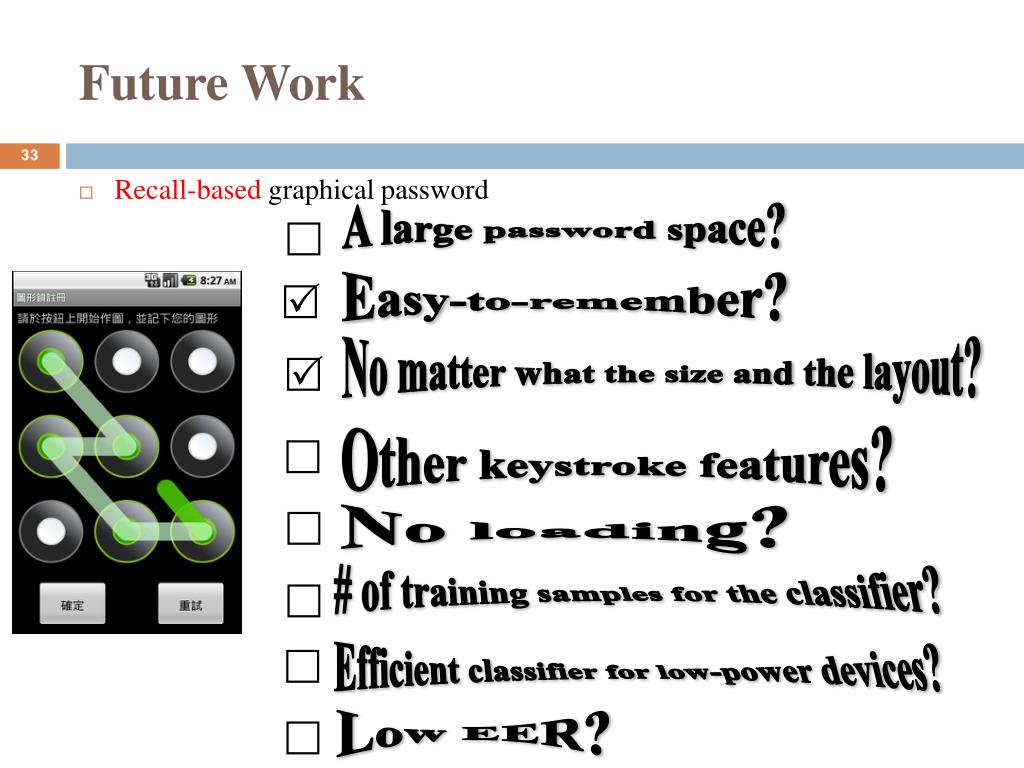 Future Work

33

□ Recall-based graphical password

8:27 AM
圖形鎖註冊
請於按鈕上開始作圖，並記下您的圖形
確定
重試

□ A large password space?
☑ Easy-to-remember?
☑ No matter what the size and the layout?
□ Other keystroke features?
□ No loading?
□ # of training samples for the classifier?
□ Efficient classifier for low-power devices?
□ Low EER?